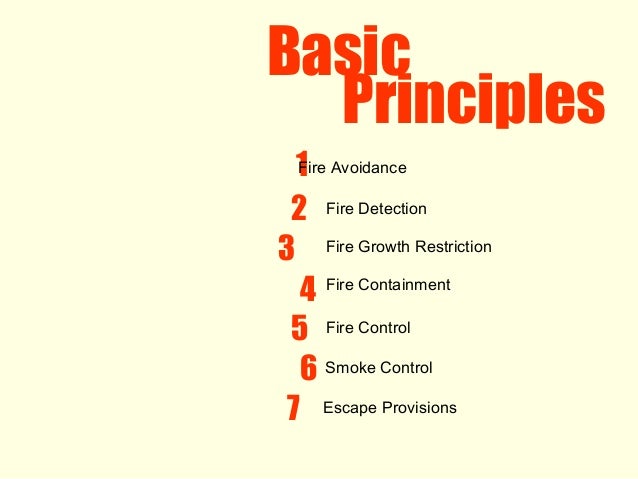 Basic Principles

1 Fire Avoidance

2 Fire Detection

3 Fire Growth Restriction

4 Fire Containment

5 Fire Control

6 Smoke Control

7 Escape Provisions